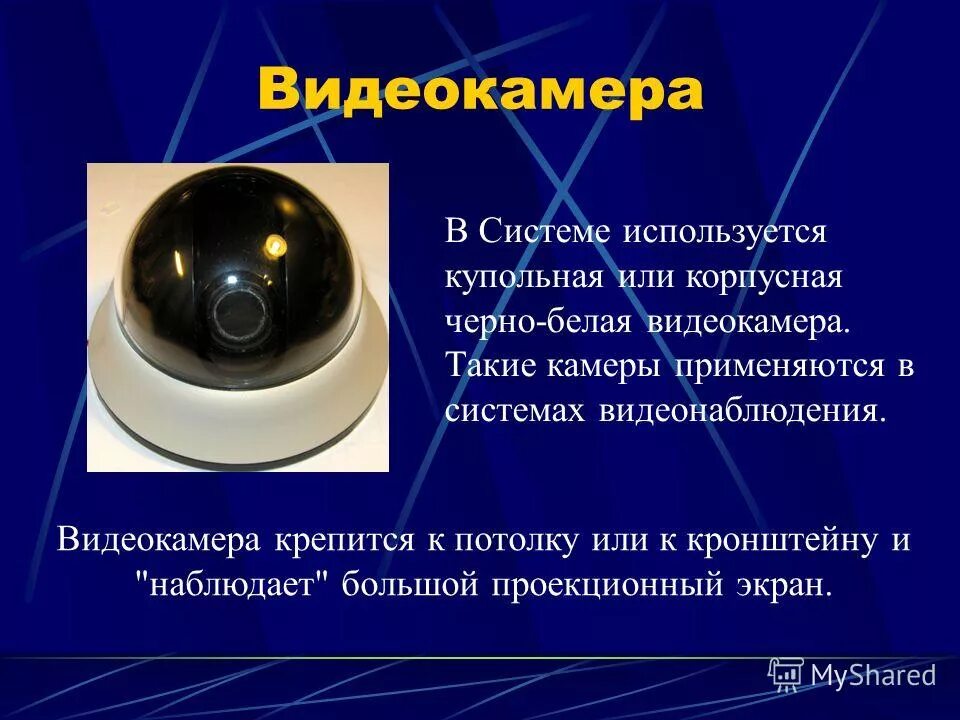 Видеокамера

В Системе используется купольная или корпусная черно-белая видеокамера. Такие камеры применяются в системах видеонаблюдения.

Видеокамера крепится к потолку или к кронштейну и "наблюдает" большой проекционный экран.

MyShared